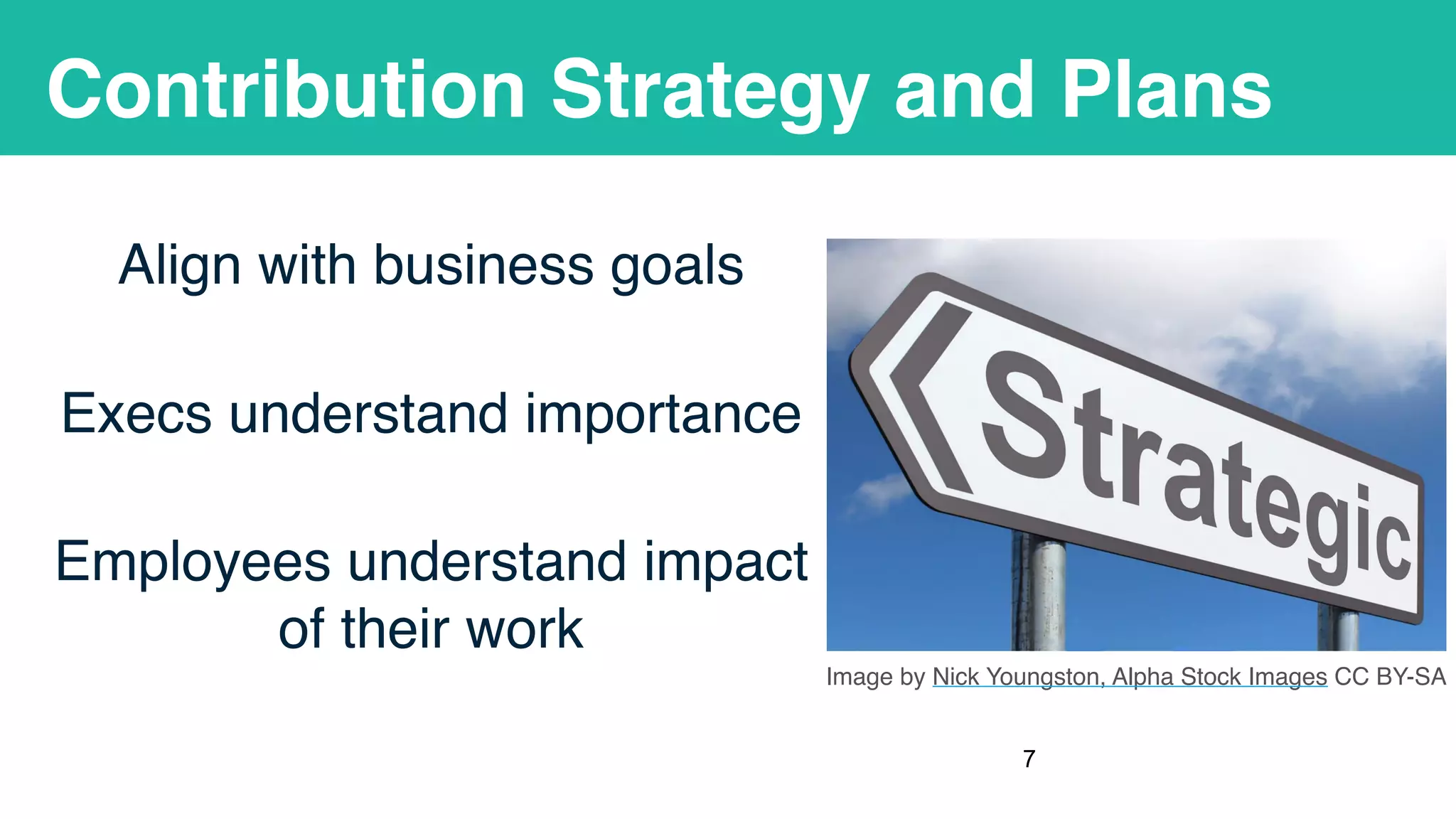 Contribution Strategy and Plans

Align with business goals

Execs understand importance

Employees understand impact of their work

Strategic

Image by Nick Youngston, Alpha Stock Images CC BY-SA

7